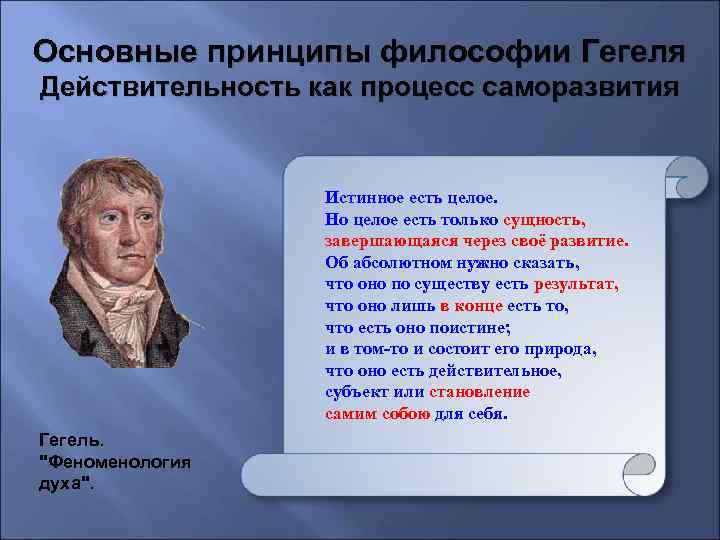 Основные принципы философии Гегеля
Действительность как процесс саморазвития

Истинное есть целое.
Но целое есть только сущность,
завершающаяся через своё развитие.
Об абсолютном нужно сказать,
что оно по существу есть результат,
что оно лишь в конце есть то,
что есть оно поистине;
и в том-то и состоит его природа,
что оно есть действительное,
субъект или становление
самим собою для себя.

Гегель.
"Феноменология
духа".